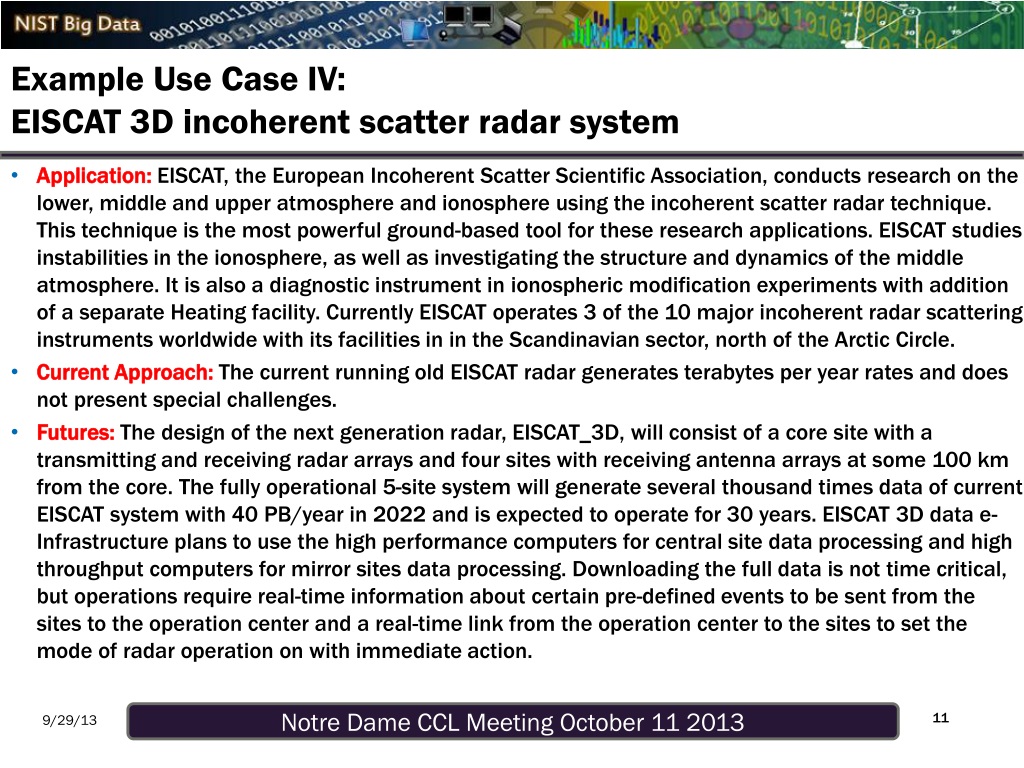 NIST Big Data

Example Use Case IV:
EISCAT 3D incoherent scatter radar system

• Application: EISCAT, the European Incoherent Scatter Scientific Association, conducts research on the lower, middle and upper atmosphere and ionosphere using the incoherent scatter radar technique. This technique is the most powerful ground-based tool for these research applications. EISCAT studies instabilities in the ionosphere, as well as investigating the structure and dynamics of the middle atmosphere. It is also a diagnostic instrument in ionospheric modification experiments with addition of a separate Heating facility. Currently EISCAT operates 3 of the 10 major incoherent radar scattering instruments worldwide with its facilities in in the Scandinavian sector, north of the Arctic Circle.
• Current Approach: The current running old EISCAT radar generates terabytes per year rates and does not present special challenges.
• Futures: The design of the next generation radar, EISCAT_3D, will consist of a core site with a transmitting and receiving radar arrays and four sites with receiving antenna arrays at some 100 km from the core. The fully operational 5-site system will generate several thousand times data of current EISCAT system with 40 PB/year in 2022 and is expected to operate for 30 years. EISCAT 3D data e-Infrastructure plans to use the high performance computers for central site data processing and high throughput computers for mirror sites data processing. Downloading the full data is not time critical, but operations require real-time information about certain pre-defined events to be sent from the sites to the operation center and a real-time link from the operation center to the sites to set the mode of radar operation on with immediate action.

9/29/13 Notre Dame CCL Meeting October 11 2013 11